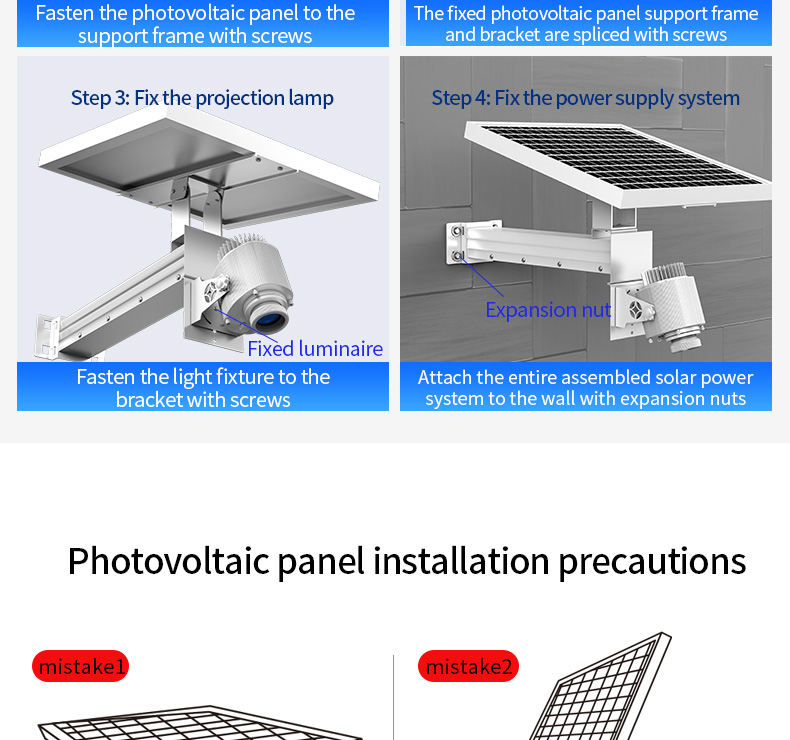 Fasten the photovoltaic panel to the support frame with screws

The fixed photovoltaic panel support frame and bracket are spliced with screws

Step 3: Fix the projection lamp

Fixed luminaire

Fasten the light fixture to the bracket with screws

Step 4: Fix the power supply system

Expansion nut

Attach the entire assembled solar power system to the wall with expansion nuts

Photovoltaic panel installation precautions

mistake1

mistake2